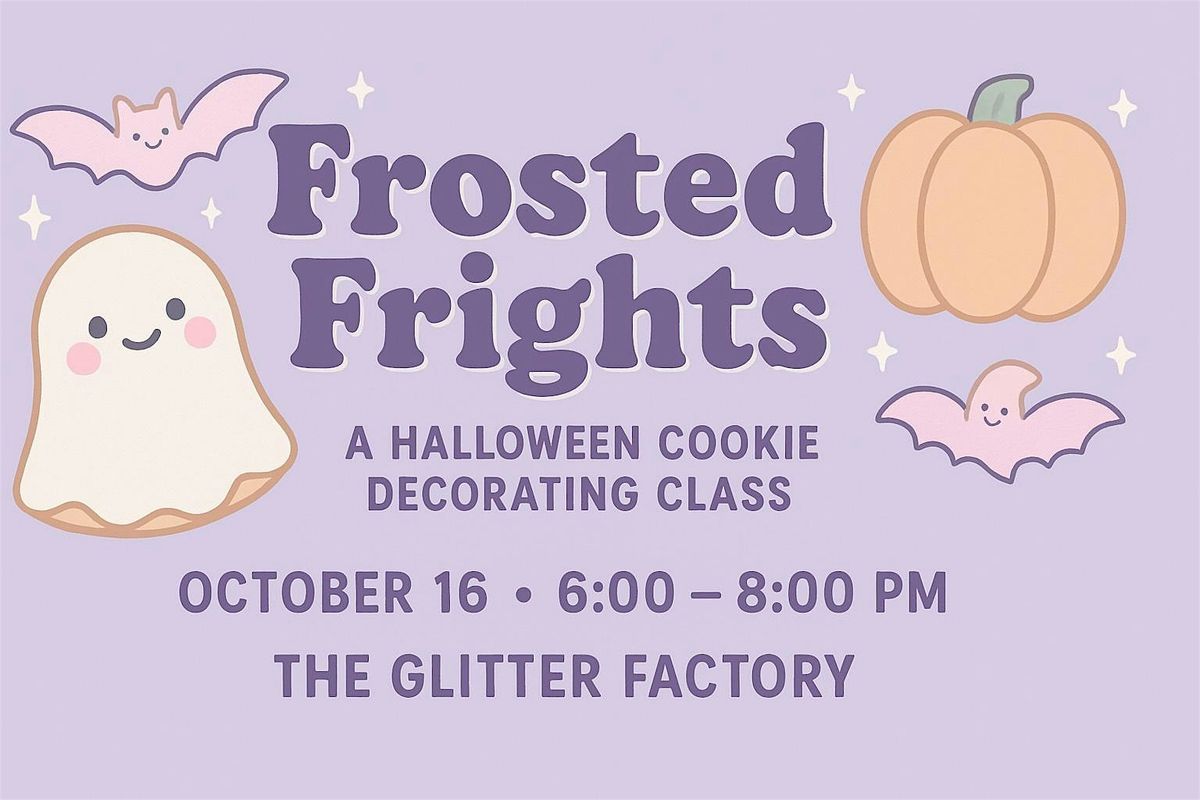 Frosted Frights

A HALLOWEEN COOKIE DECORATING CLASS

OCTOBER 16 • 6:00 – 8:00 PM

THE GLITTER FACTORY